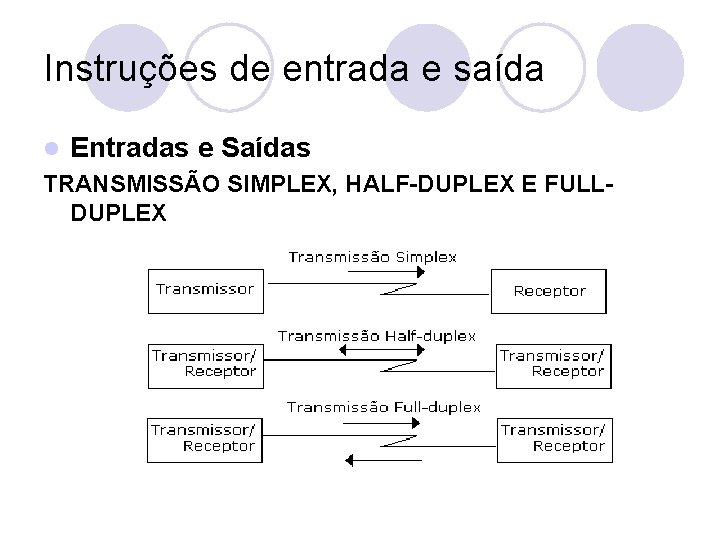 Instruções de entrada e saída

Entradas e Saídas

TRANSMISSÃO SIMPLEX, HALF-DUPLEX E FULL-DUPLEX

Transmissão Simplex

Transmissor

Receptor

Transmissão Half-duplex

Transmissor/ Receptor

Transmissor/ Receptor

Transmissão Full-duplex

Transmissor/ Receptor

Transmissor/ Receptor